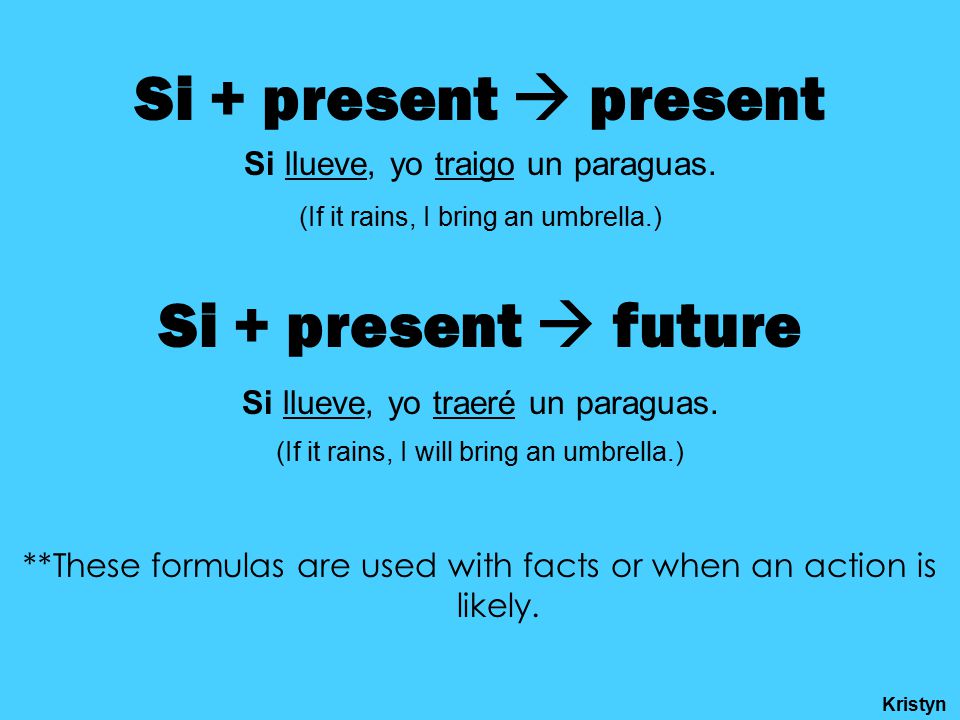 Si + present → present

Si llueve, yo traigo un paraguas.

(If it rains, I bring an umbrella.)

Si + present → future

Si llueve, yo traeré un paraguas.

(If it rains, I will bring an umbrella.)

**These formulas are used with facts or when an action is likely.

Kristyn